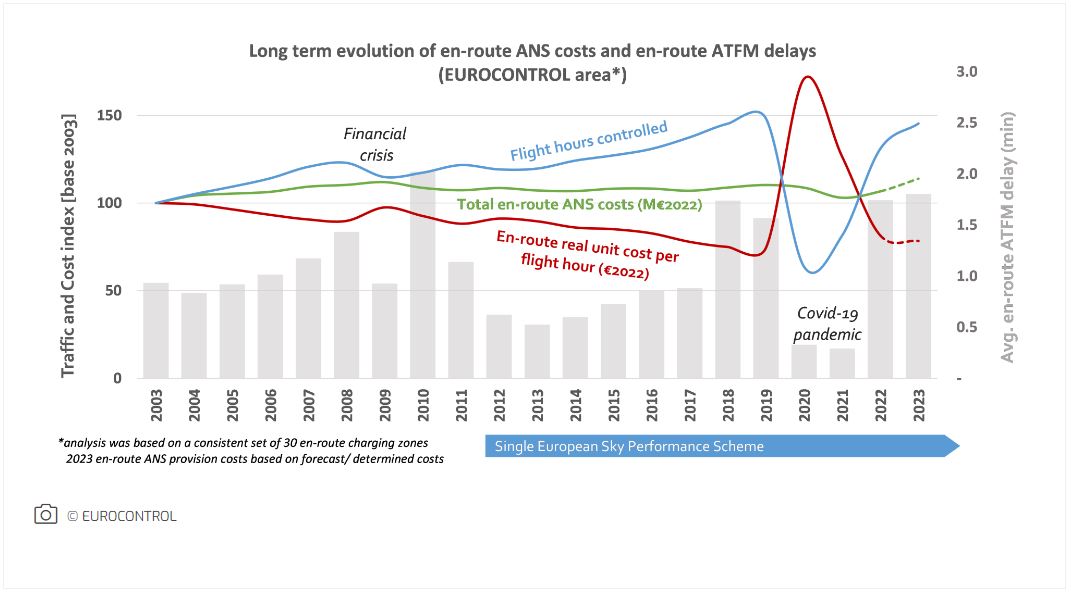 Long term evolution of en-route ANS costs and en-route ATFM delays
(EUROCONTROL area*)

Traffic and Cost index [base 2003]

150
100
50
0

Avg. en-route ATFM delay (min)

3.0
2.5
2.0
1.5
1.0
0.5
-

Financial crisis

Flight hours controlled

Total en-route ANS costs (M€2022)

En-route real unit cost per flight hour (€2022)

Covid-19 pandemic

2003
2004
2005
2006
2007
2008
2009
2010
2011
2012
2013
2014
2015
2016
2017
2018
2019
2020
2021
2022
2023

*analysis was based on a consistent set of 30 en-route charging zones
2023 en-route ANS provision costs based on forecast/ determined costs

Single European Sky Performance Scheme

© EUROCONTROL